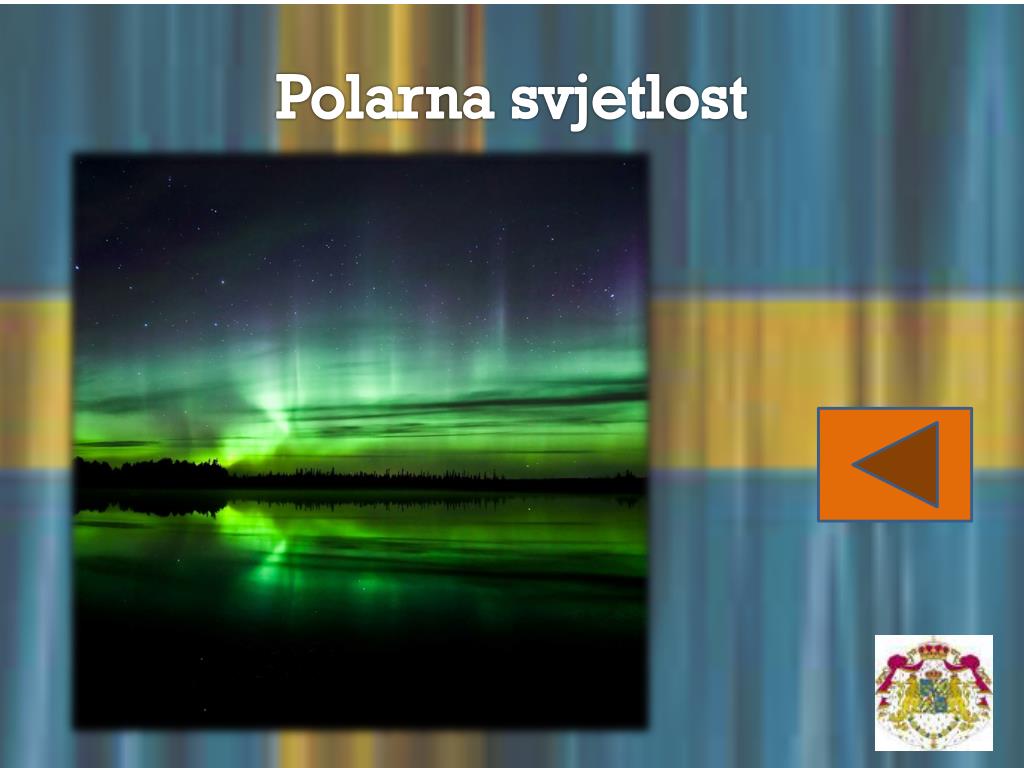 Polarna svjetlost